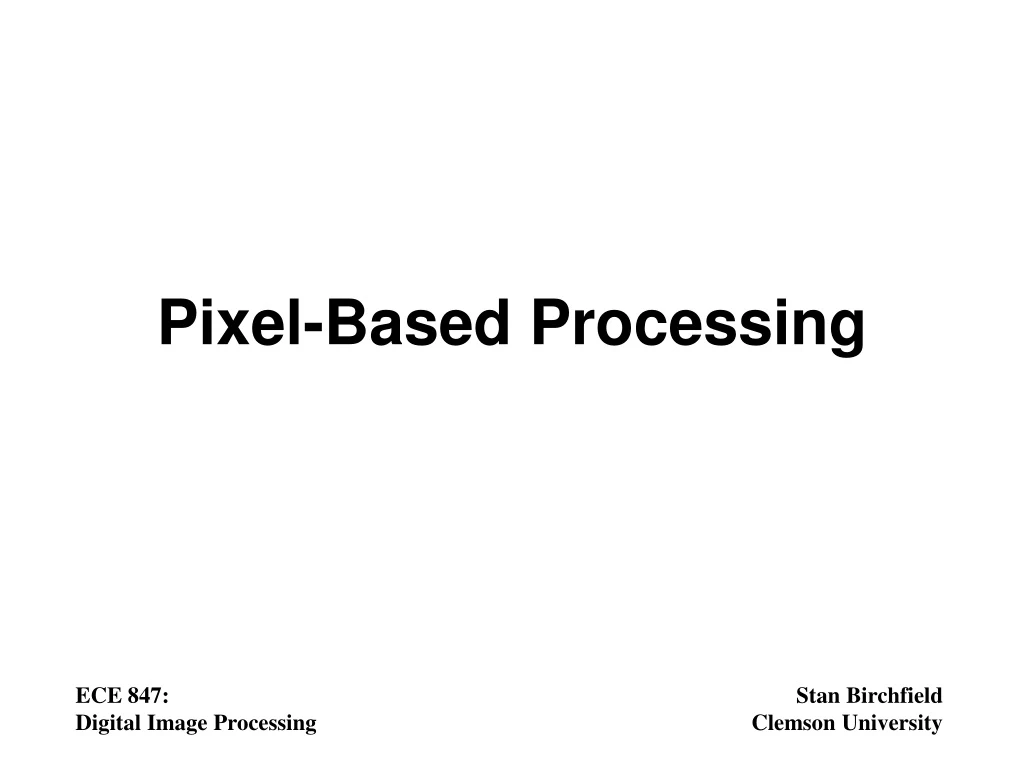 Pixel-Based Processing

ECE 847:
Digital Image Processing

Stan Birchfield
Clemson University